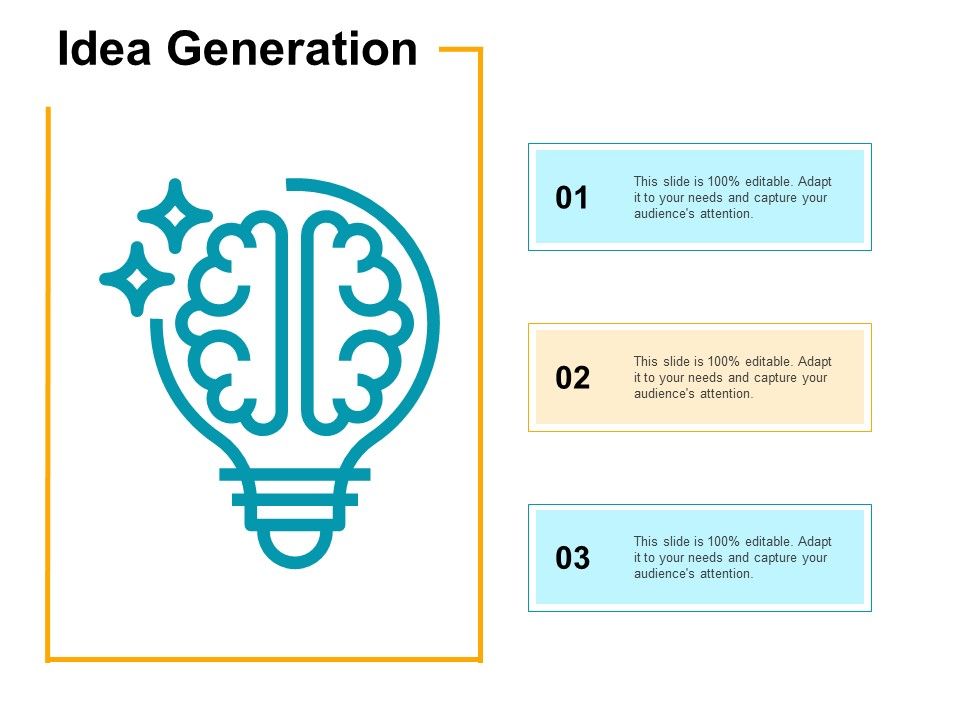 Idea Generation

01

This slide is 100% editable. Adapt it to your needs and capture your audience's attention.

02

This slide is 100% editable. Adapt it to your needs and capture your audience's attention.

03

This slide is 100% editable. Adapt it to your needs and capture your audience's attention.